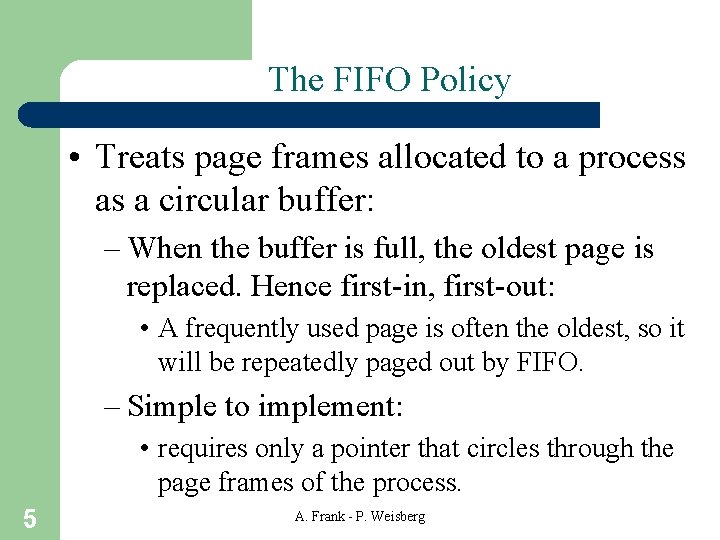 The FIFO Policy

• Treats page frames allocated to a process as a circular buffer:

– When the buffer is full, the oldest page is replaced. Hence first-in, first-out:

• A frequently used page is often the oldest, so it will be repeatedly paged out by FIFO.

– Simple to implement:

• requires only a pointer that circles through the page frames of the process.

5

A. Frank - P. Weisberg